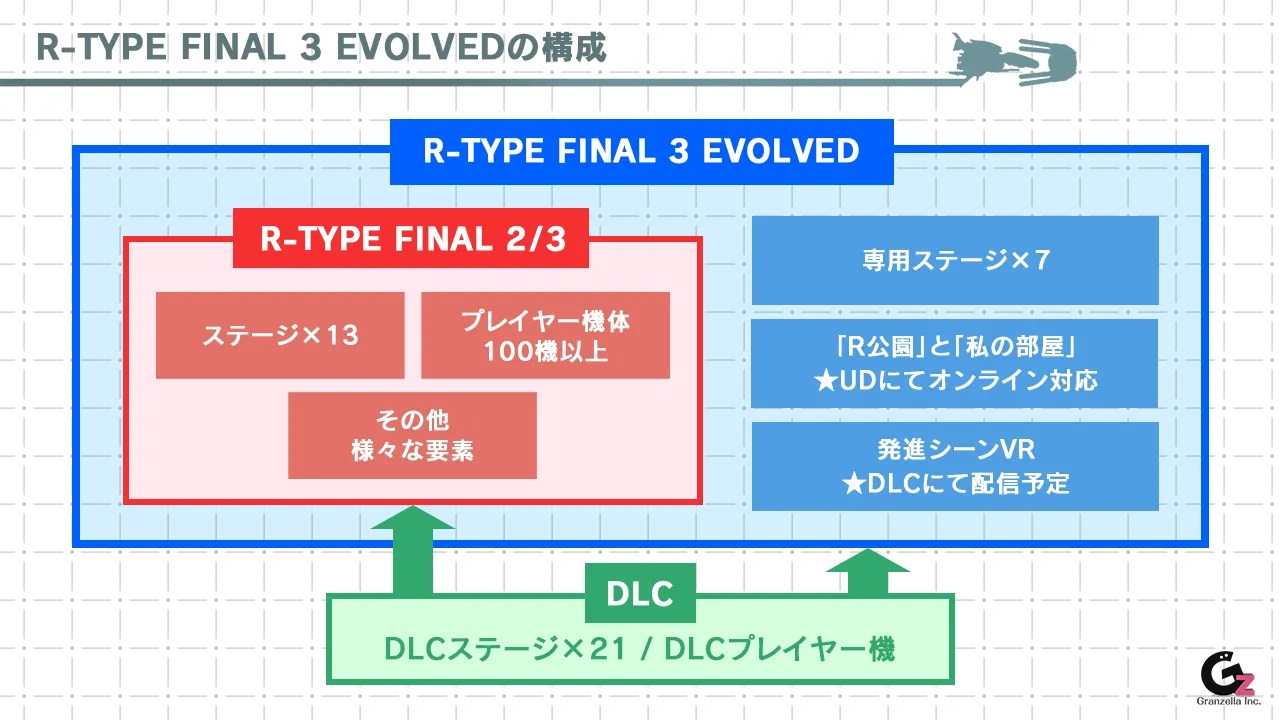 R-TYPE FINAL 3 EVOLVEDの構成

R-TYPE FINAL 3 EVOLVED

R-TYPE FINAL 2/3

ステージ×13

プレイヤー機体
100機以上

その他
様々な要素

専用ステージ×7

「R公園」と「私の部屋」
★UDにてオンライン対応

発進シーンVR
★DLCにて配信予定

DLC

DLCステージ×21 / DLCプレイヤー機

Gz
Granzella Inc.